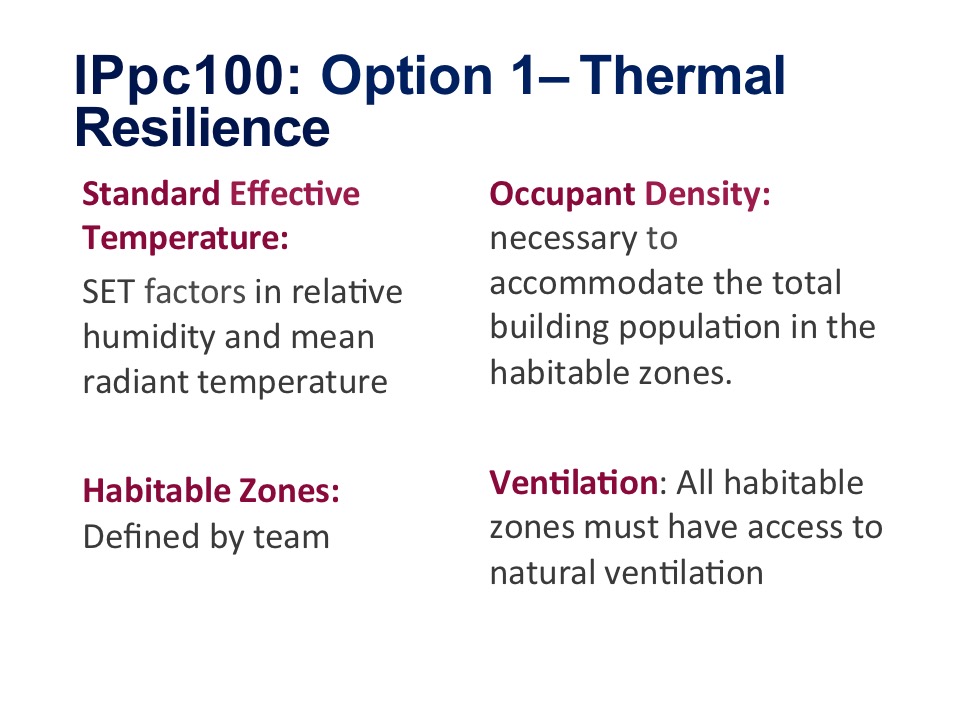 IPpc100: Option 1– Thermal Resilience

Standard Effective Temperature:
SET factors in relative humidity and mean radiant temperature

Habitable Zones:
Defined by team

Occupant Density:
necessary to accommodate the total building population in the habitable zones.

Ventilation: All habitable zones must have access to natural ventilation